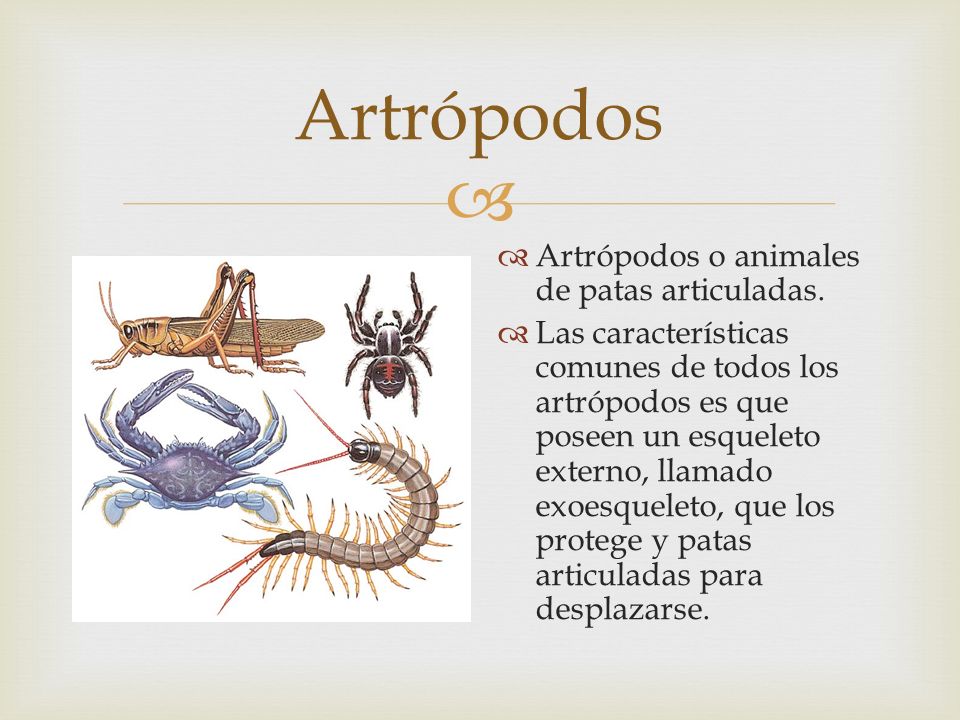 Artrópodos

Artrópodos o animales de patas articuladas.

Las características comunes de todos los artrópodos es que poseen un esqueleto externo, llamado exoesqueleto, que los protege y patas articuladas para desplazarse.